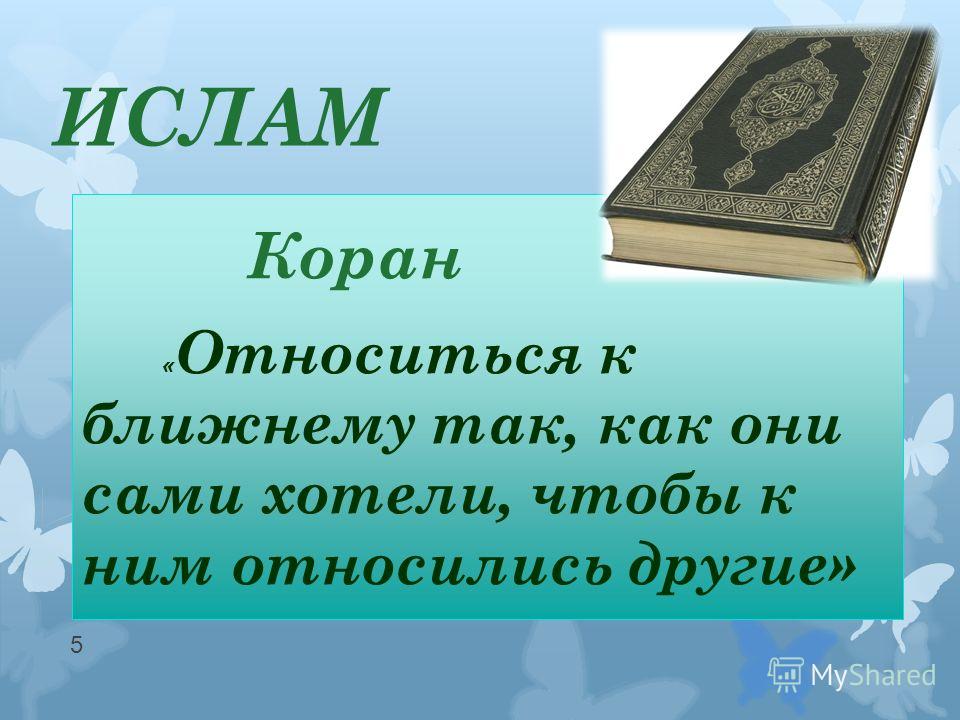 ИСЛАМ

Коран

«Относиться к ближнему так, как они сами хотели, чтобы к ним относились другие»

5

MyShared